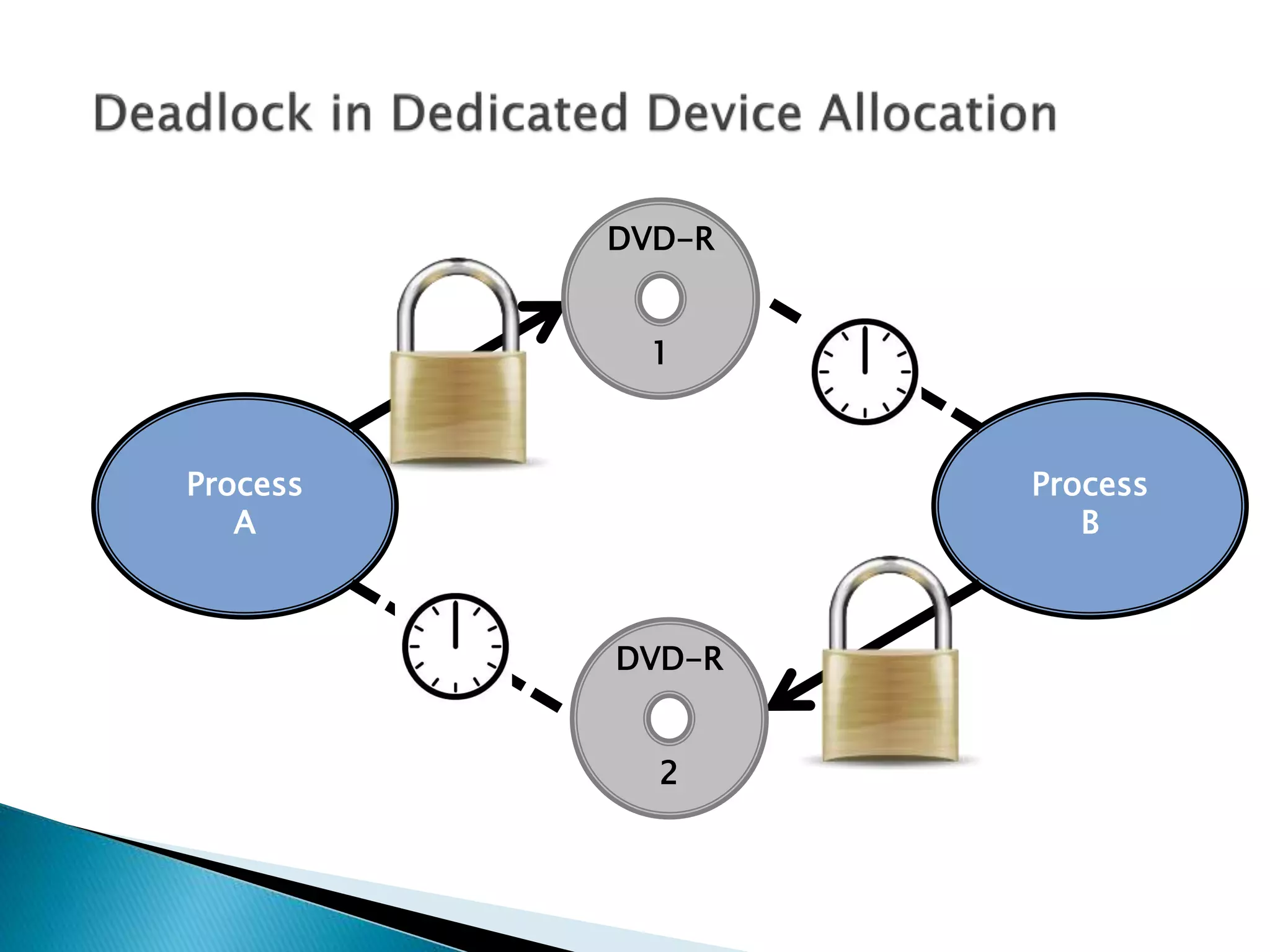 Deadlock in Dedicated Device Allocation

DVD-R
1

Process
A

Process
B

DVD-R
2